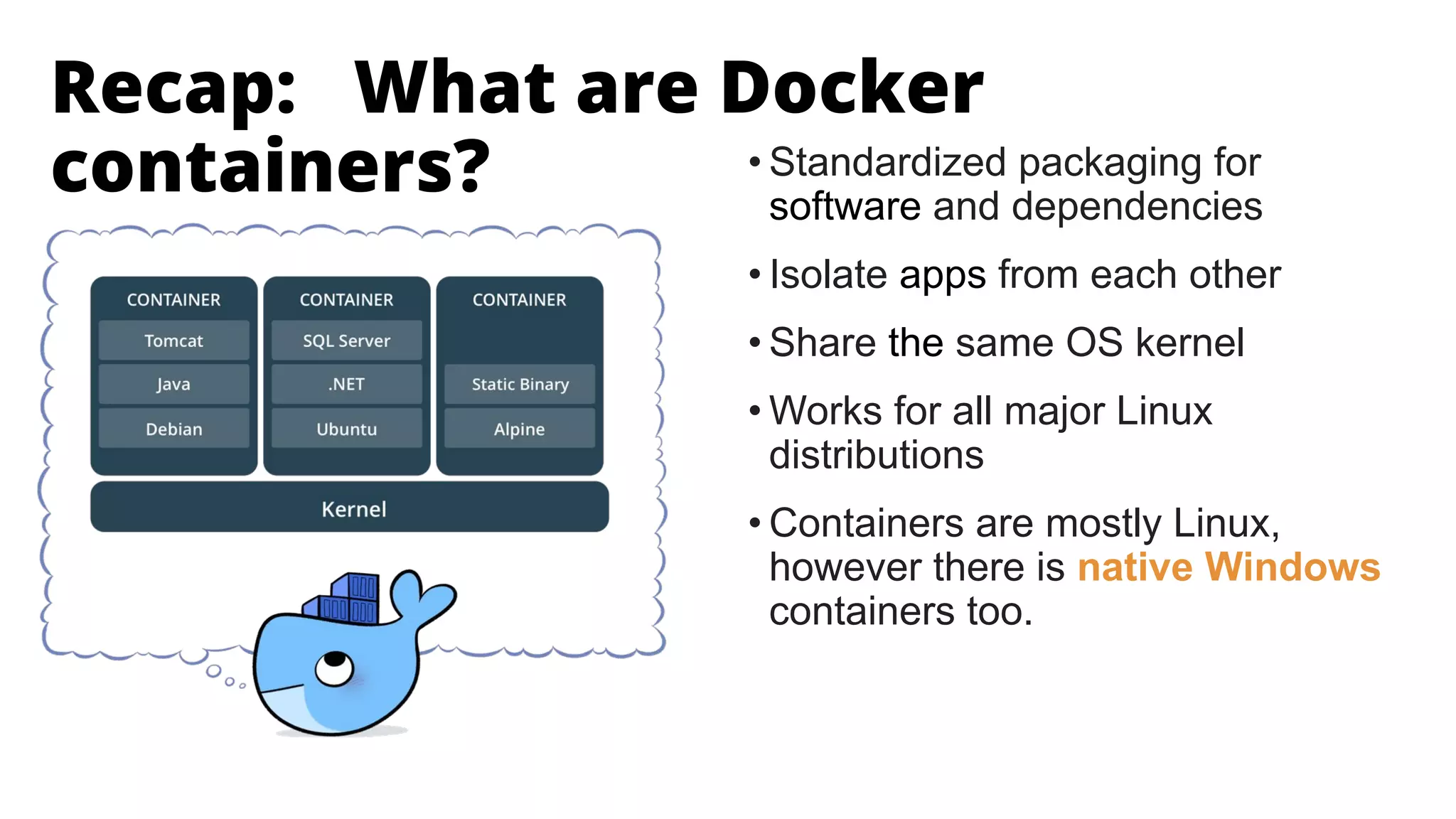 Recap: What are Docker containers?

CONTAINER
Tomcat
Java
Debian

CONTAINER
SQL Server
.NET
Ubuntu

CONTAINER
Static Binary
Alpine

Kernel

• Standardized packaging for software and dependencies

• Isolate apps from each other

• Share the same OS kernel

• Works for all major Linux distributions

• Containers are mostly Linux, however there is native Windows containers too.